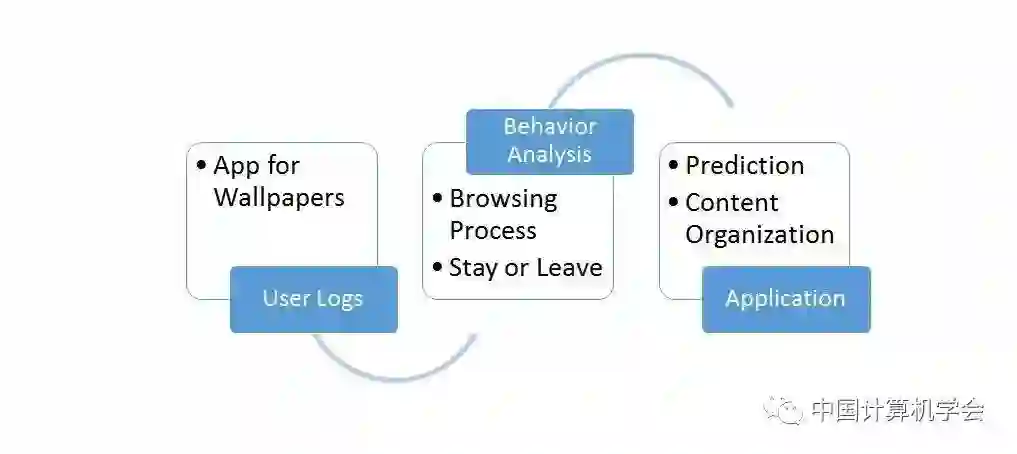 • App for Wallpapers

User Logs

Behavior Analysis

• Browsing Process
• Stay or Leave

• Prediction
• Content Organization

Application

中国计算机学会